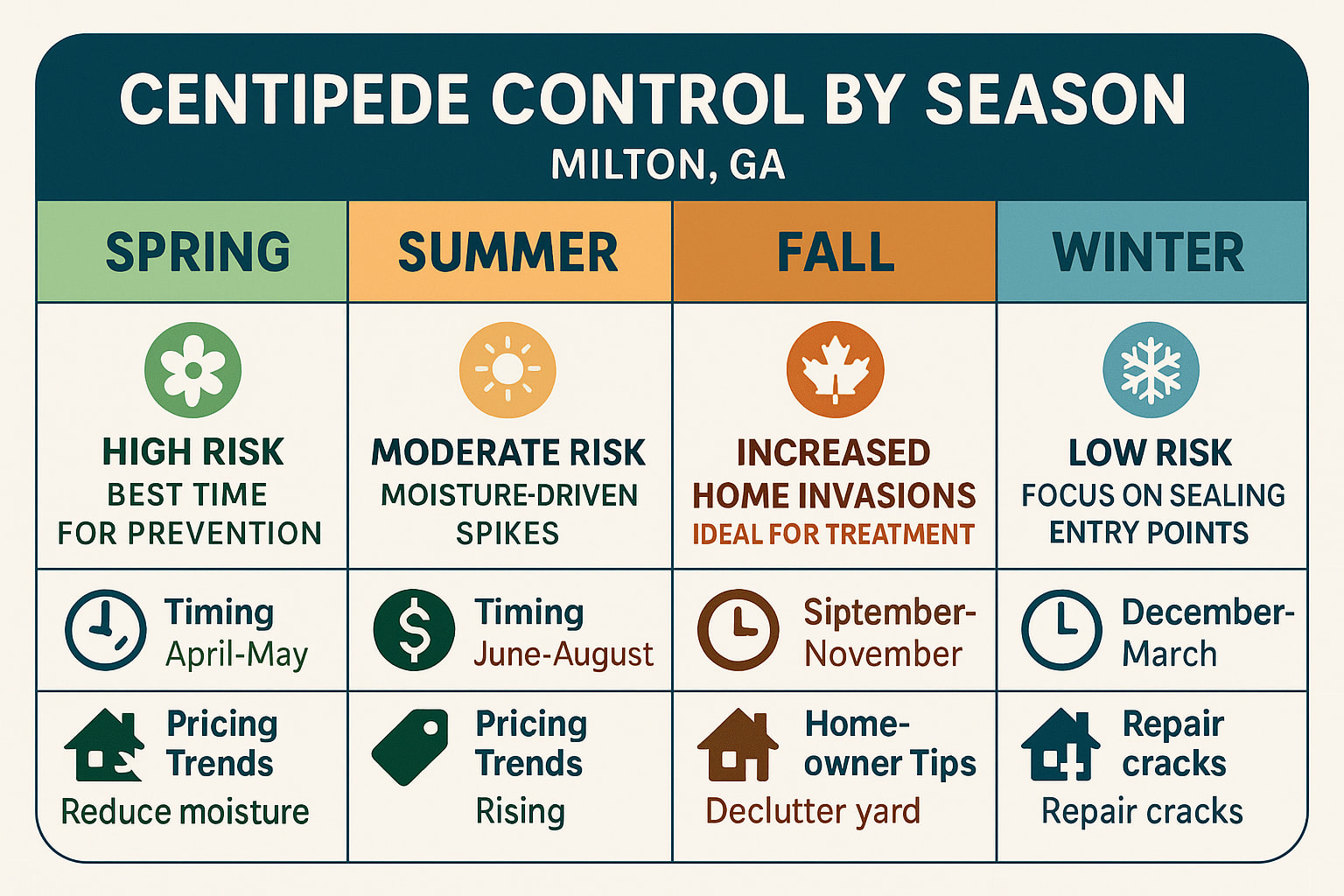 CENTIPEDE CONTROL BY SEASON
MILTON, GA

| SPRING | SUMMER | FALL | WINTER |
|---|---|---|---|
| HIGH RISK BEST TIME FOR PREVENTION | MODERATE RISK MOISTURE-DRIVEN SPIKES | INCREASED HOME INVASIONS IDEAL FOR TREATMENT | LOW RISK FOCUS ON SEALING ENTRY POINTS |
| Timing April-May | Timing June-August | Siptember-November | December-March |
| Pricing Trends Reduce moisture | Pricing Trends Rising | Home-owner Tips Declutter yard | Repair cracks Repair cracks |